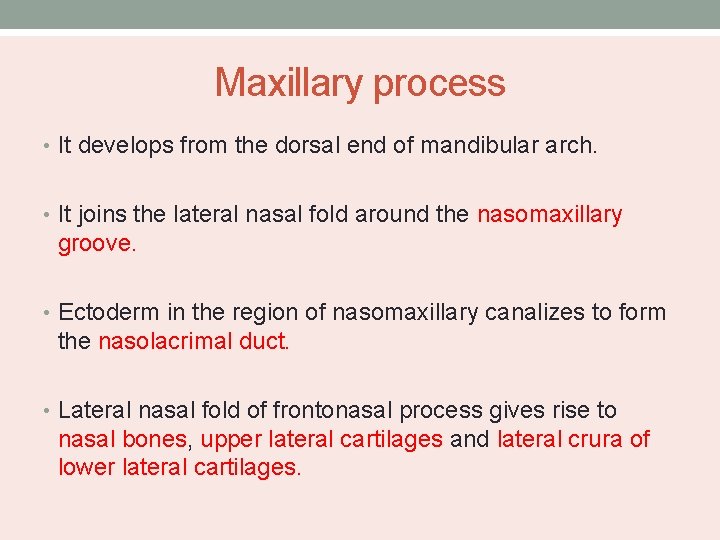 Maxillary process

• It develops from the dorsal end of mandibular arch.

• It joins the lateral nasal fold around the nasomaxillary groove.

• Ectoderm in the region of nasomaxillary canalizes to form the nasolacrimal duct.

• Lateral nasal fold of frontonasal process gives rise to nasal bones, upper lateral cartilages and lateral crura of lower lateral cartilages.